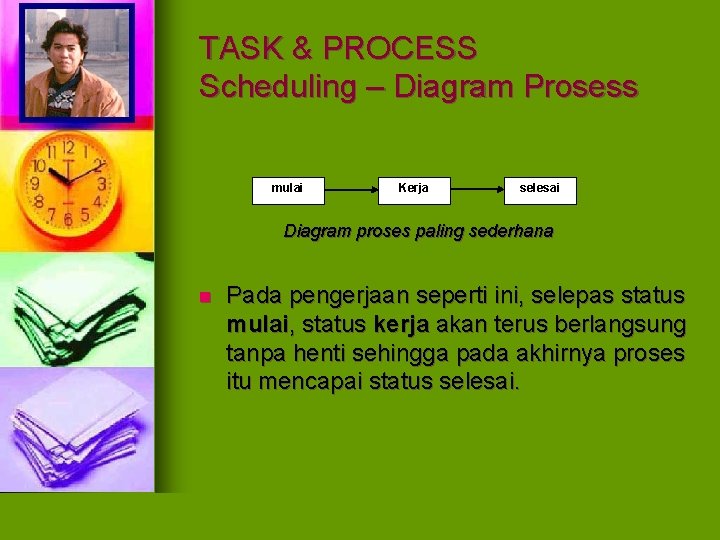 TASK & PROCESS
Scheduling – Diagram Prosess

mulai

Kerja

selesai

Diagram proses paling sederhana

Pada pengerjaan seperti ini, selepas status mulai, status kerja akan terus berlangsung tanpa henti sehingga pada akhirnya proses itu mencapai status selesai.